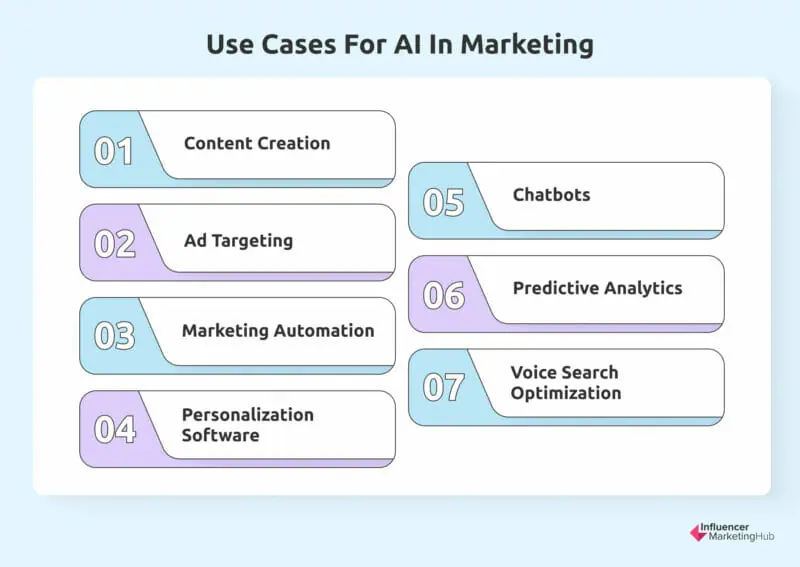 Use Cases For AI In Marketing

01 Content Creation

02 Ad Targeting

03 Marketing Automation

04 Personalization Software

05 Chatbots

06 Predictive Analytics

07 Voice Search Optimization

Influencer MarketingHub